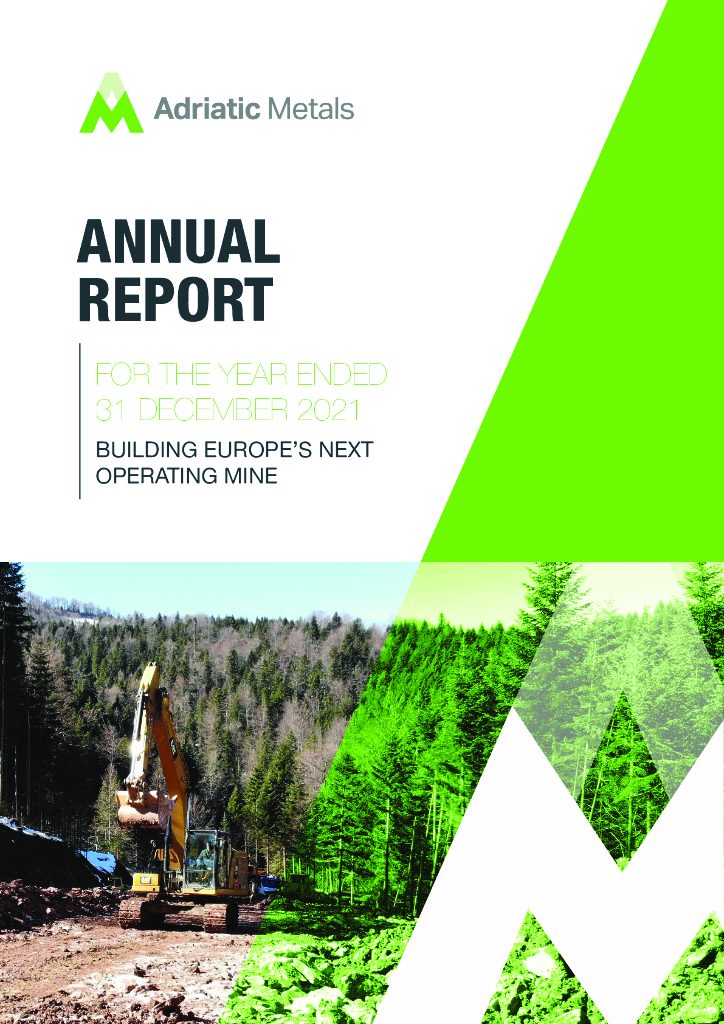 Adriatic Metals

ANNUAL REPORT

FOR THE YEAR ENDED 31 DECEMBER 2021

BUILDING EUROPE'S NEXT OPERATING MINE